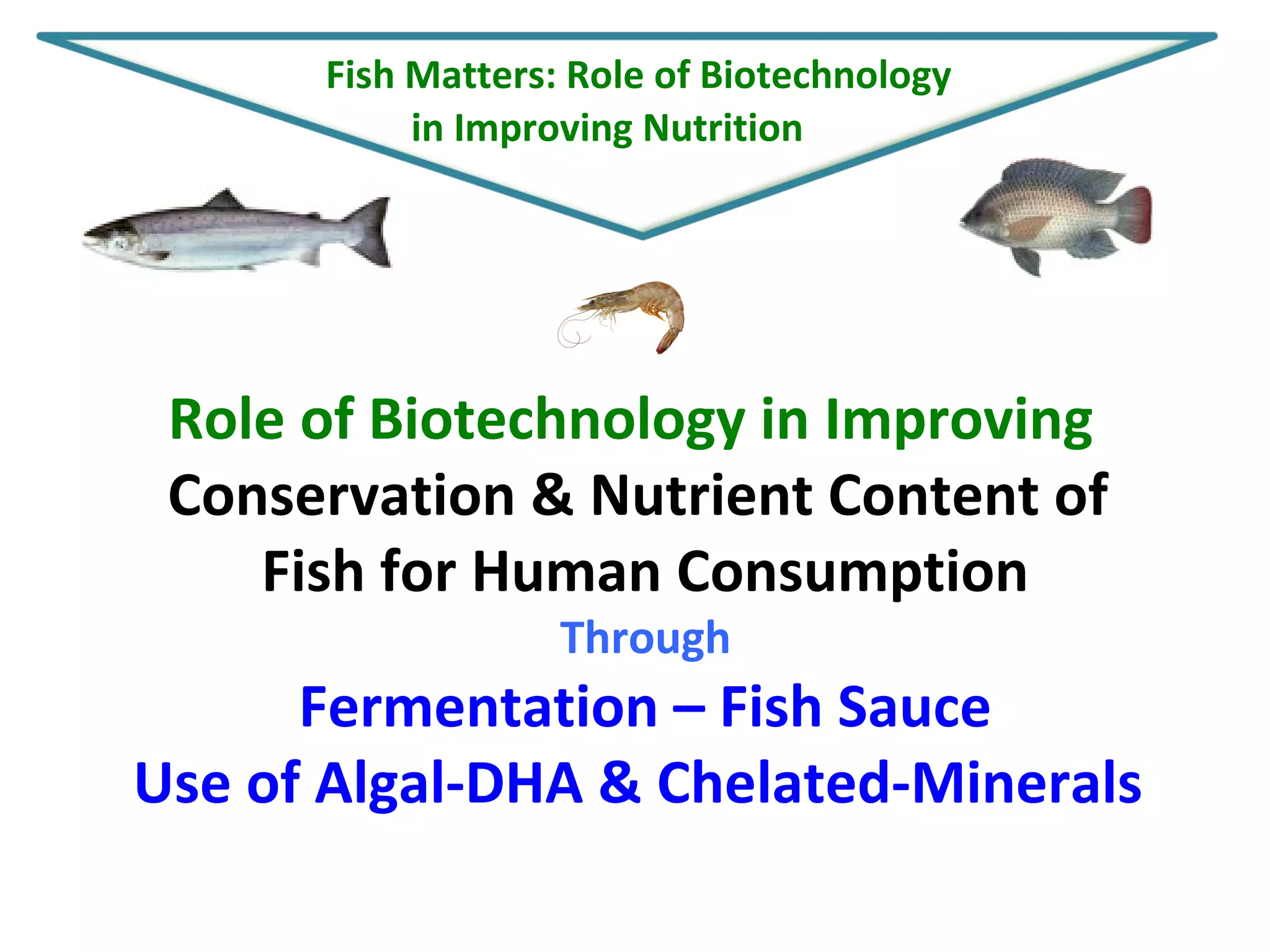 Fish Matters: Role of Biotechnology in Improving Nutrition

Role of Biotechnology in Improving Conservation & Nutrient Content of Fish for Human Consumption

Through

Fermentation – Fish Sauce
Use of Algal-DHA & Chelated-Minerals